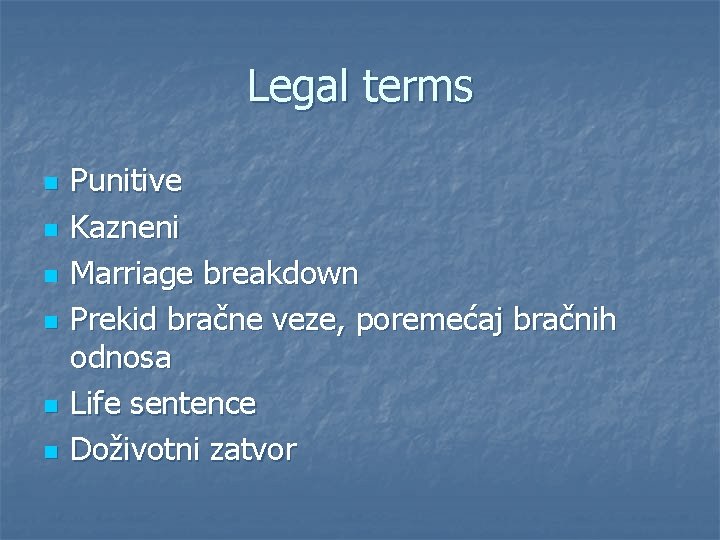 Legal terms

- Punitive
- Kazneni
- Marriage breakdown
- Prekid bračne veze, poremećaj bračnih odnosa
- Life sentence
- Doživotni zatvor